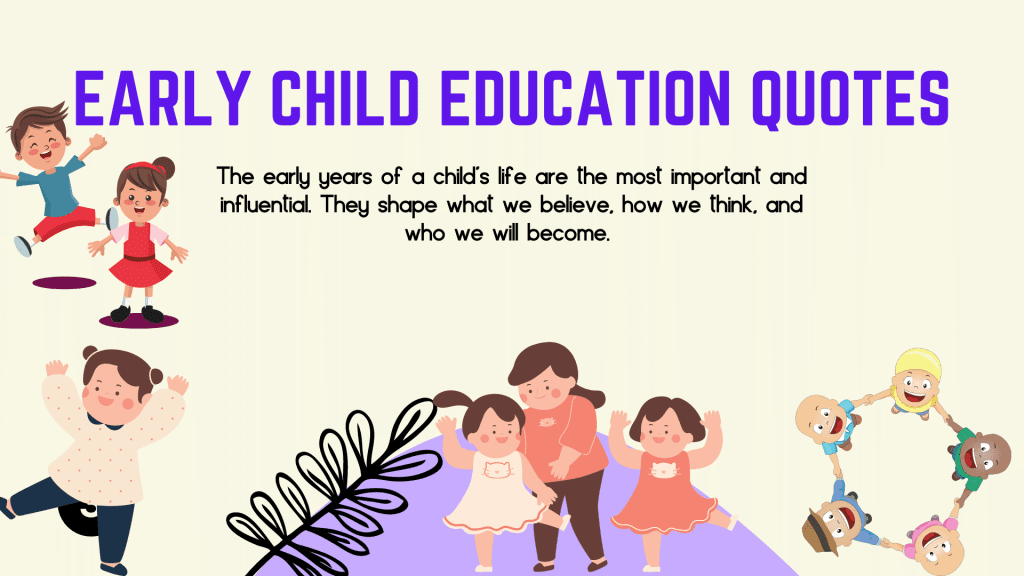 EARLY CHILD EDUCATION QUOTES

The early years of a child's life are the most important and influential. They shape what we believe, how we think, and who we will become.